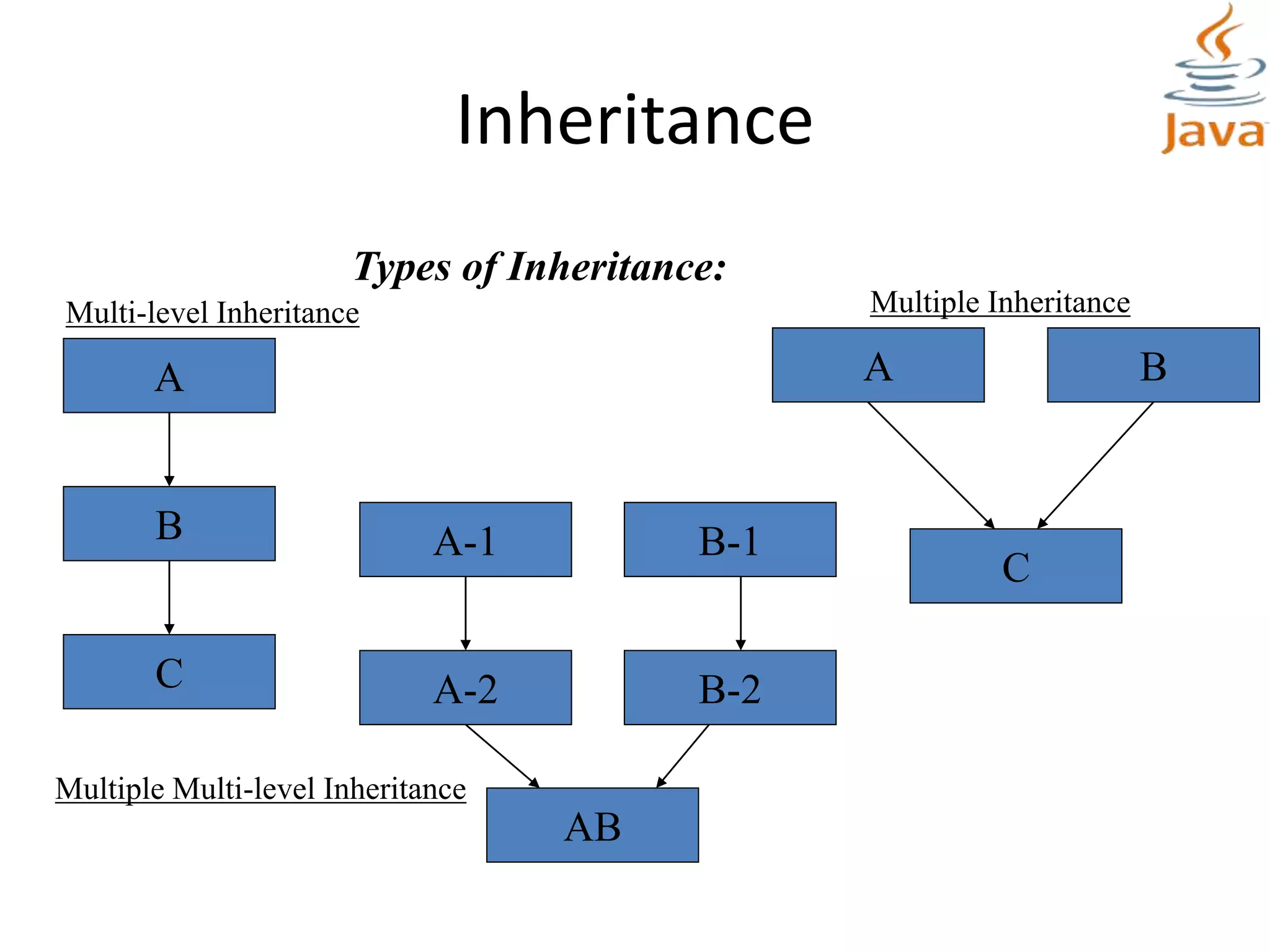 Inheritance

Java

Types of Inheritance:

Multi-level Inheritance

A

B

C

Multiple Inheritance

A

B

C

A-1

B-1

A-2

B-2

Multiple Multi-level Inheritance

AB